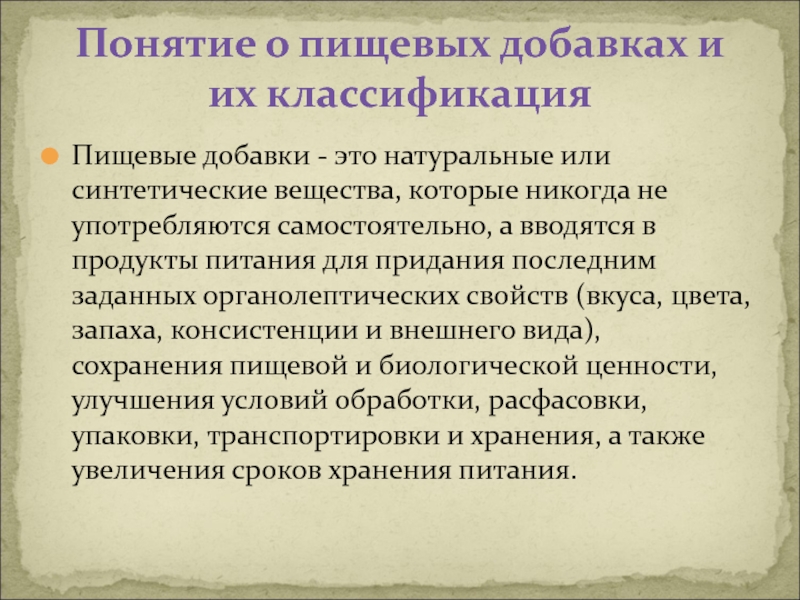 Понятие о пищевых добавках и их классификация

Пищевые добавки - это натуральные или синтетические вещества, которые никогда не употребляются самостоятельно, а вводятся в продукты питания для придания последним заданных органолептических свойств (вкуса, цвета, запаха, консистенции и внешнего вида), сохранения пищевой и биологической ценности, улучшения условий обработки, расфасовки, упаковки, транспортировки и хранения, а также увеличения сроков хранения питания.